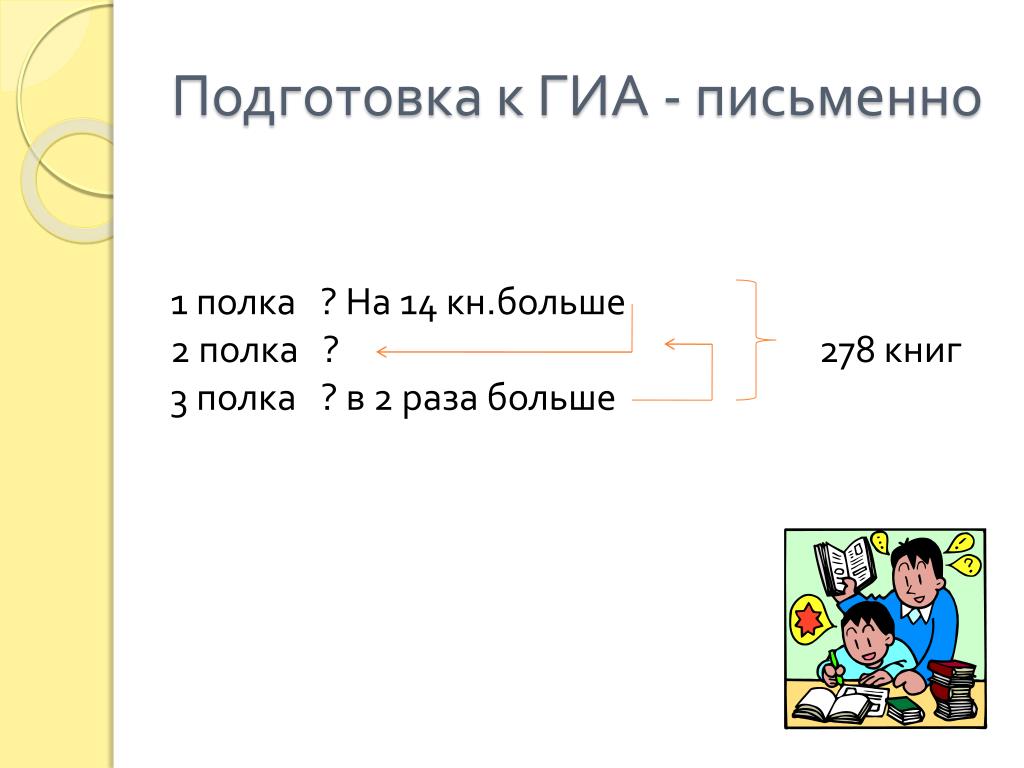 Подготовка к ГИА - письменно

1 полка ? На 14 кн.больше
2 полка ?
3 полка ? в 2 раза больше

278 книг